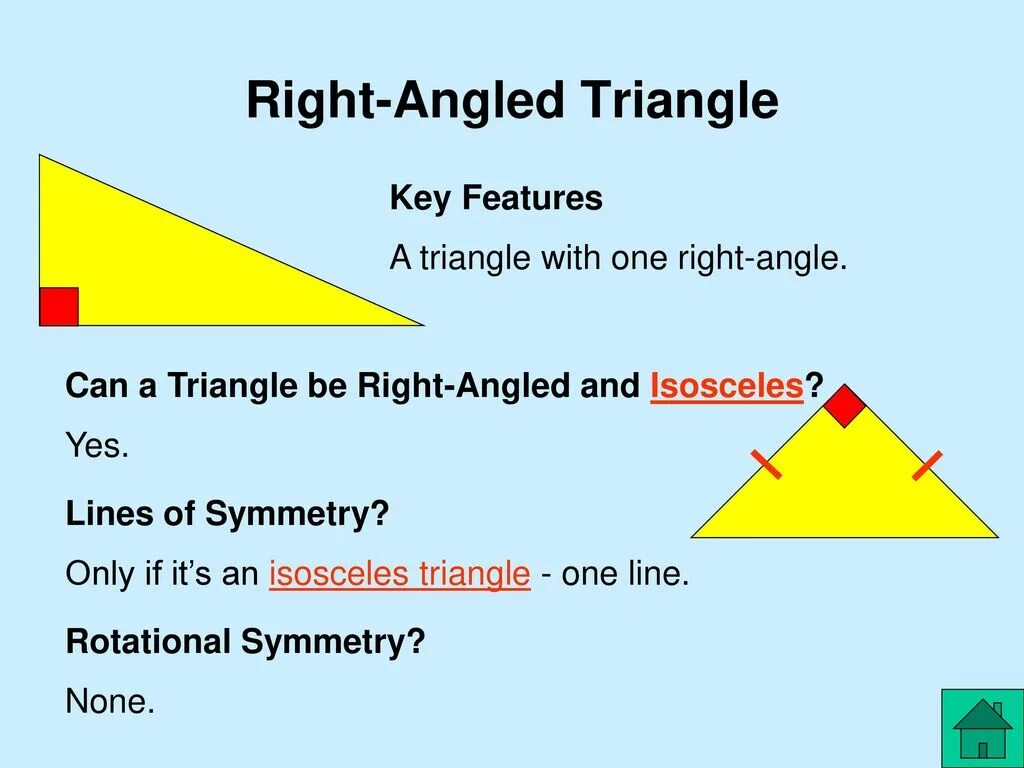 Right-Angled Triangle

Key Features

A triangle with one right-angle.

Can a Triangle be Right-Angled and Isosceles?

Yes.

Lines of Symmetry?

Only if it's an isosceles triangle - one line.

Rotational Symmetry?

None.